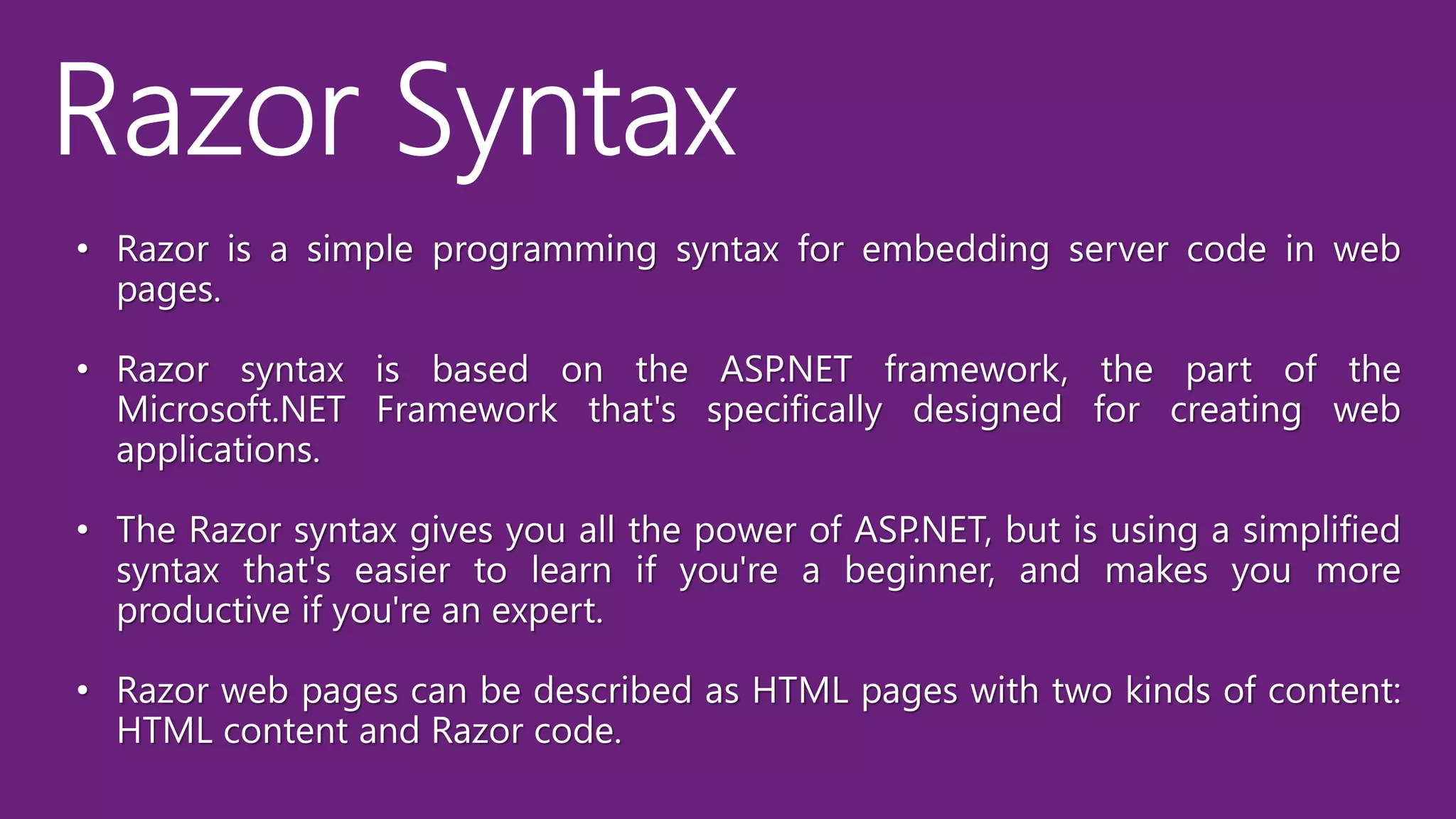 Razor Syntax

• Razor is a simple programming syntax for embedding server code in web pages.

• Razor syntax is based on the ASP.NET framework, the part of the Microsoft.NET Framework that's specifically designed for creating web applications.

• The Razor syntax gives you all the power of ASP.NET, but is using a simplified syntax that's easier to learn if you're a beginner, and makes you more productive if you're an expert.

• Razor web pages can be described as HTML pages with two kinds of content: HTML content and Razor code.